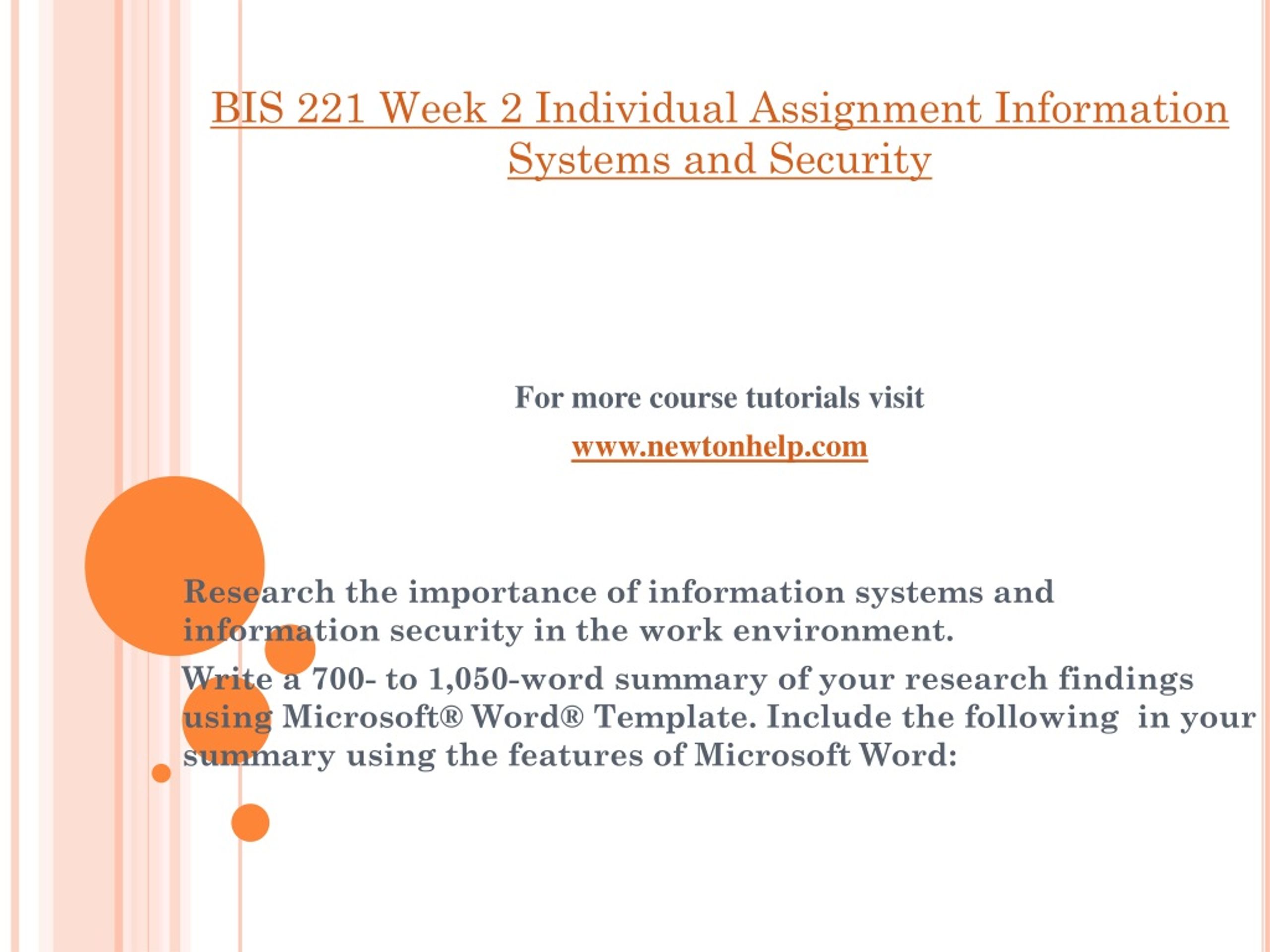 BIS 221 Week 2 Individual Assignment Information Systems and Security

For more course tutorials visit

www.newtonhelp.com

Research the importance of information systems and information security in the work environment.

Write a 700- to 1,050-word summary of your research findings using Microsoft® Word® Template. Include the following  in your summary using the features of Microsoft Word: